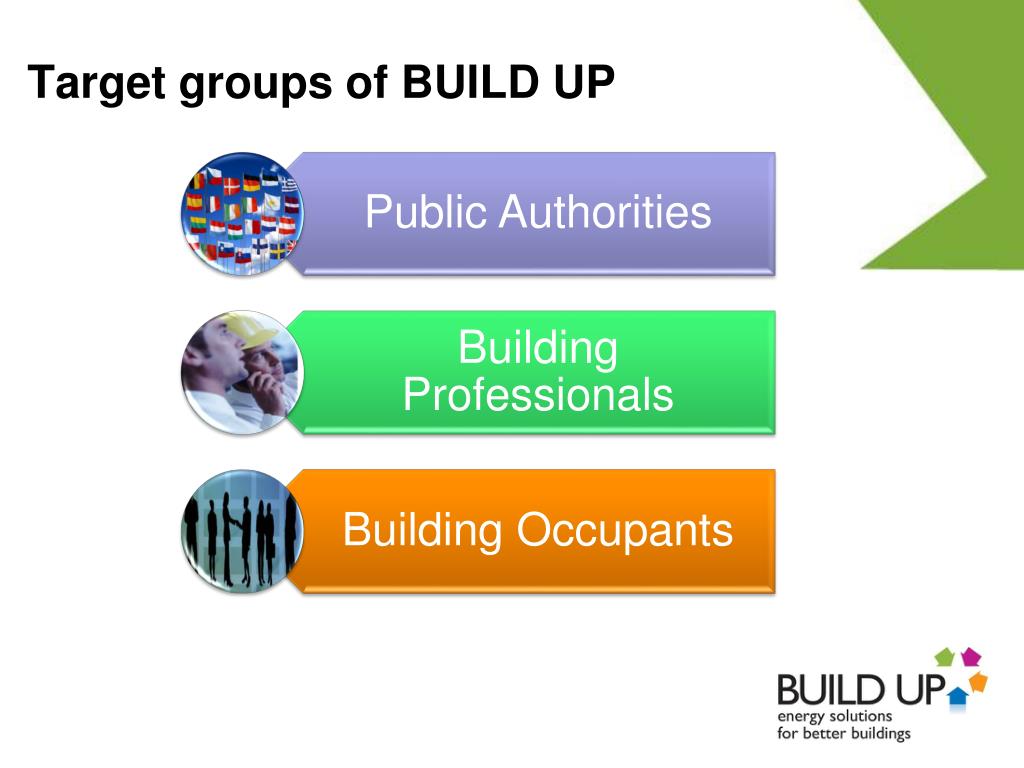 Target groups of BUILD UP

Public Authorities

Building Professionals

Building Occupants

BUILD UP
energy solutions
for better buildings